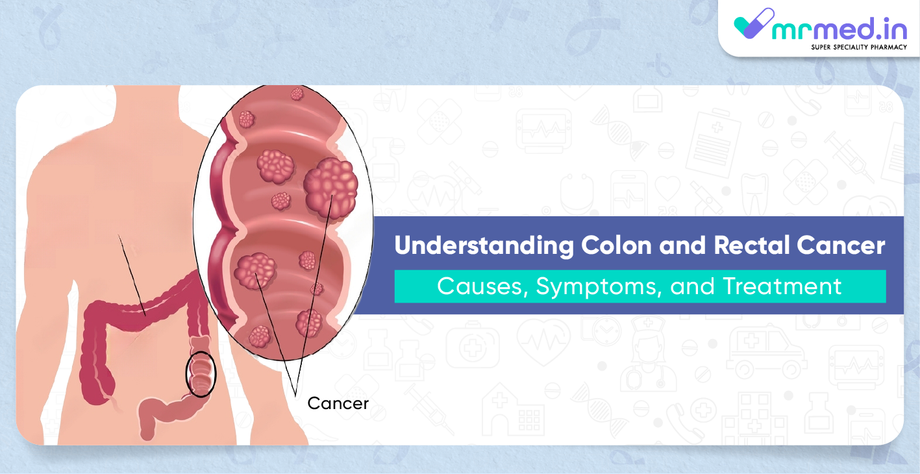 mrmed.in
SUPER SPECIALITY PHARMACY

Understanding Colon and Rectal Cancer
Causes, Symptoms, and Treatment

Cancer